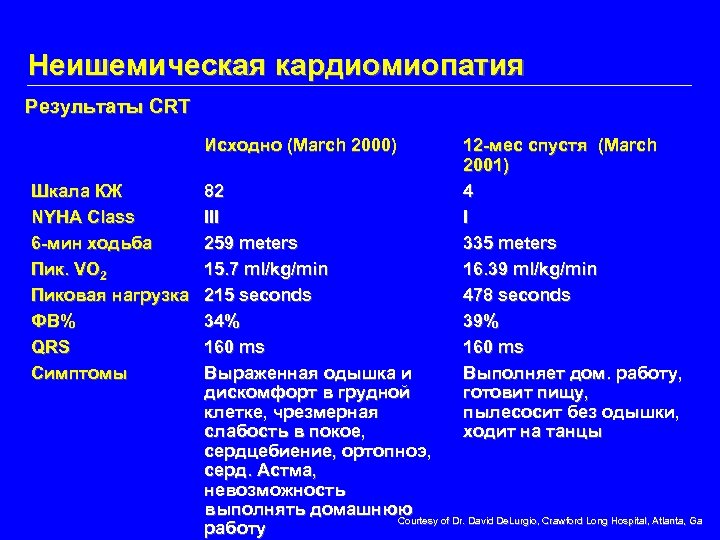 Неишемическая кардиомиопатия

Результаты CRT

| | Исходно (March 2000) | 12-мес спустя (March 2001) |
|---|---|---|
| Шкала КЖ | 82 | 4 |
| NYHA Class | III | I |
| 6-мин ходьба | 259 meters | 335 meters |
| Пик. $VO_2$ | 15.7 ml/kg/min | 16.39 ml/kg/min |
| Пиковая нагрузка | 215 seconds | 478 seconds |
| ФВ% | 34% | 39% |
| QRS | 160 ms | 160 ms |
| Симптомы | Выраженная одышка и дискомфорт в грудной клетке, чрезмерная слабость в покое, сердцебиение, ортопноэ, серд. Астма, невозможность выполнять домашнюю работу | Выполняет дом. работу, готовит пищу, пылесосит без одышки, ходит на танцы |

Courtesy of Dr. David DeLurgio, Crawford Long Hospital, Atlanta, Ga